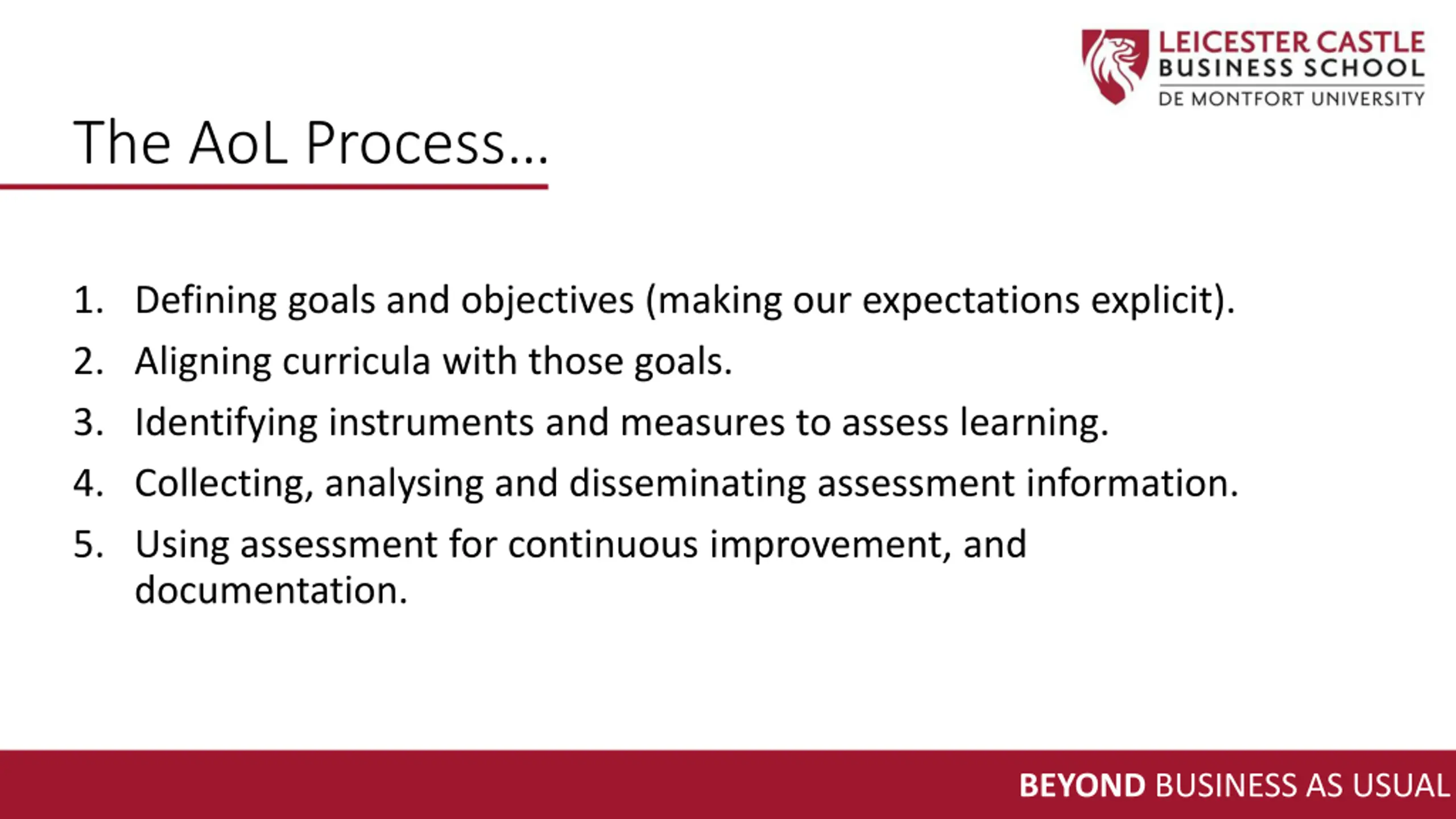 LEICESTER CASTLE
BUSINESS SCHOOL
DE MONTFORT UNIVERSITY

The AoL Process...

1. Defining goals and objectives (making our expectations explicit).
2. Aligning curricula with those goals.
3. Identifying instruments and measures to assess learning.
4. Collecting, analysing and disseminating assessment information.
5. Using assessment for continuous improvement, and documentation.

BEYOND BUSINESS AS USUAL